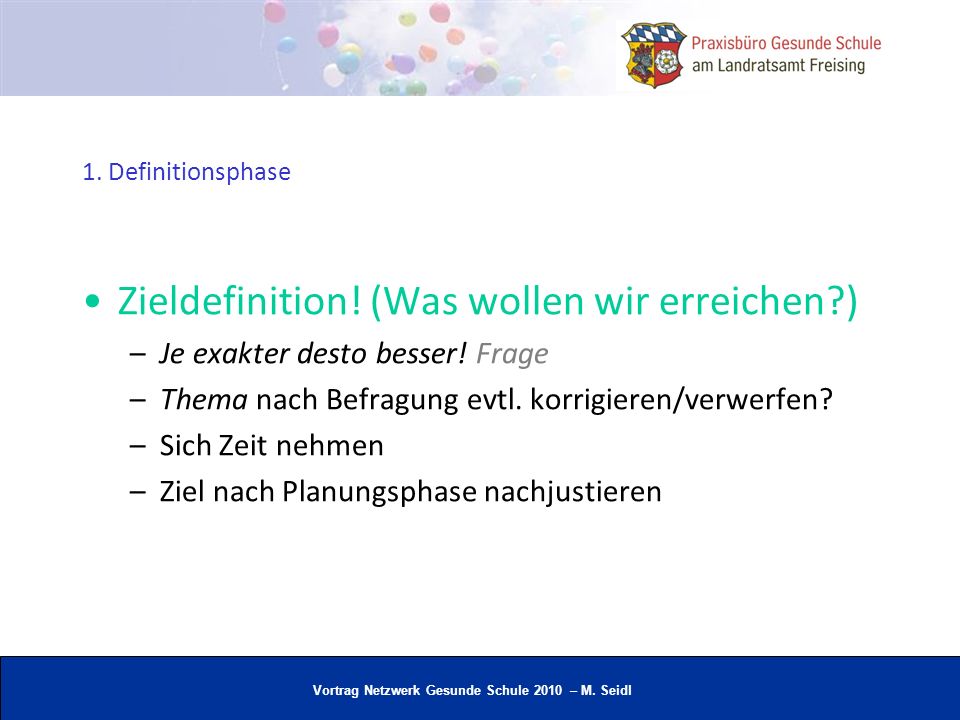 Praxisbüro Gesunde Schule
am Landratsamt Freising

1. Definitionsphase

• Zieldefinition! (Was wollen wir erreichen?)
  – Je exakter desto besser! Frage
  – Thema nach Befragung evtl. korrigieren/verwerfen?
  – Sich Zeit nehmen
  – Ziel nach Planungsphase nachjustieren

Vortrag Netzwerk Gesunde Schule 2010 – M. Seidl